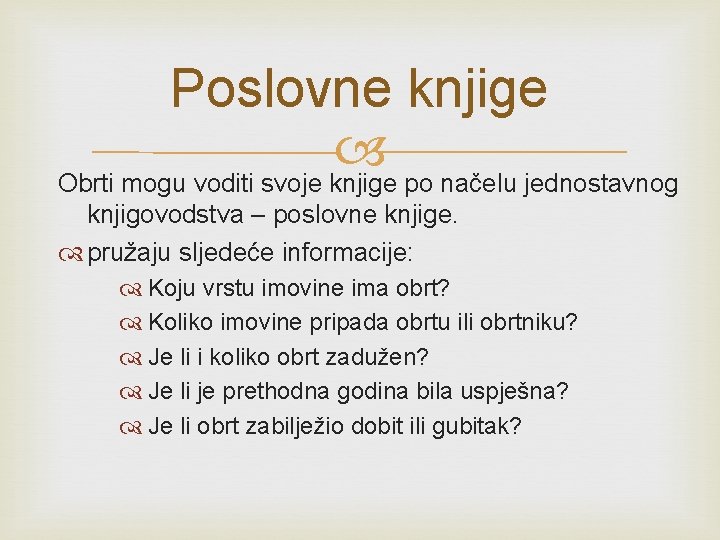 Poslovne knjige

Obrti mogu voditi svoje knjige po načelu jednostavnog knjigovodstva – poslovne knjige.

pružaju sljedeće informacije:

Koju vrstu imovine ima obrt?

Koliko imovine pripada obrtu ili obrtniku?

Je li i koliko obrt zadužen?

Je li je prethodna godina bila uspješna?

Je li obrt zabilježio dobit ili gubitak?